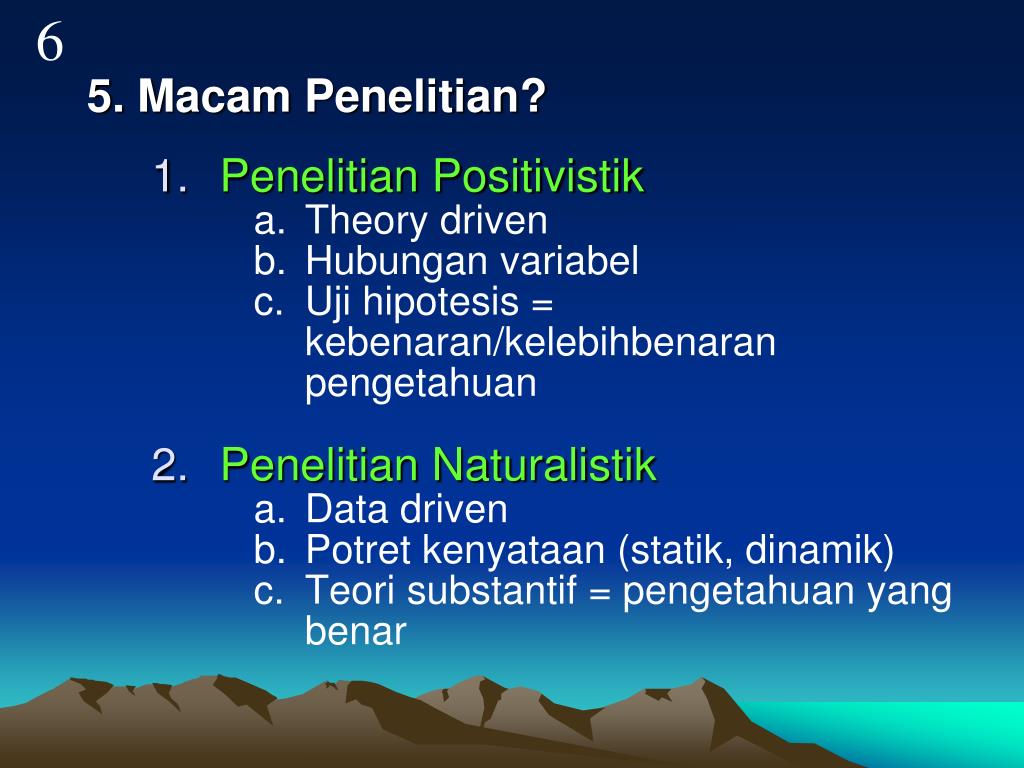 6

5. Macam Penelitian?

1. Penelitian Positivistik
a. Theory driven
b. Hubungan variabel
c. Uji hipotesis = kebenaran/kelebihbenaran pengetahuan

2. Penelitian Naturalistik
a. Data driven
b. Potret kenyataan (statik, dinamik)
c. Teori substantif = pengetahuan yang benar